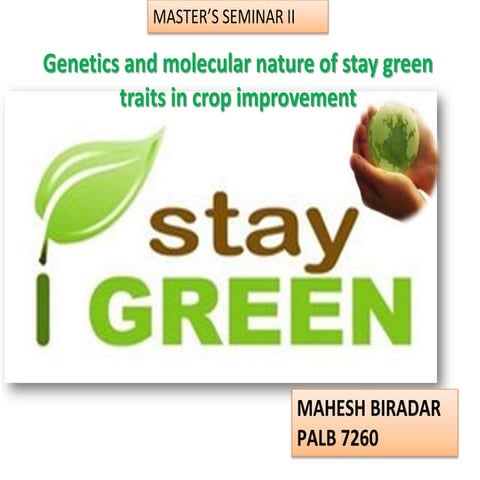 MASTER'S SEMINAR II

Genetics and molecular nature of stay green traits in crop improvement

stay
GREEN

MAHESH BIRADAR
PALB 7260